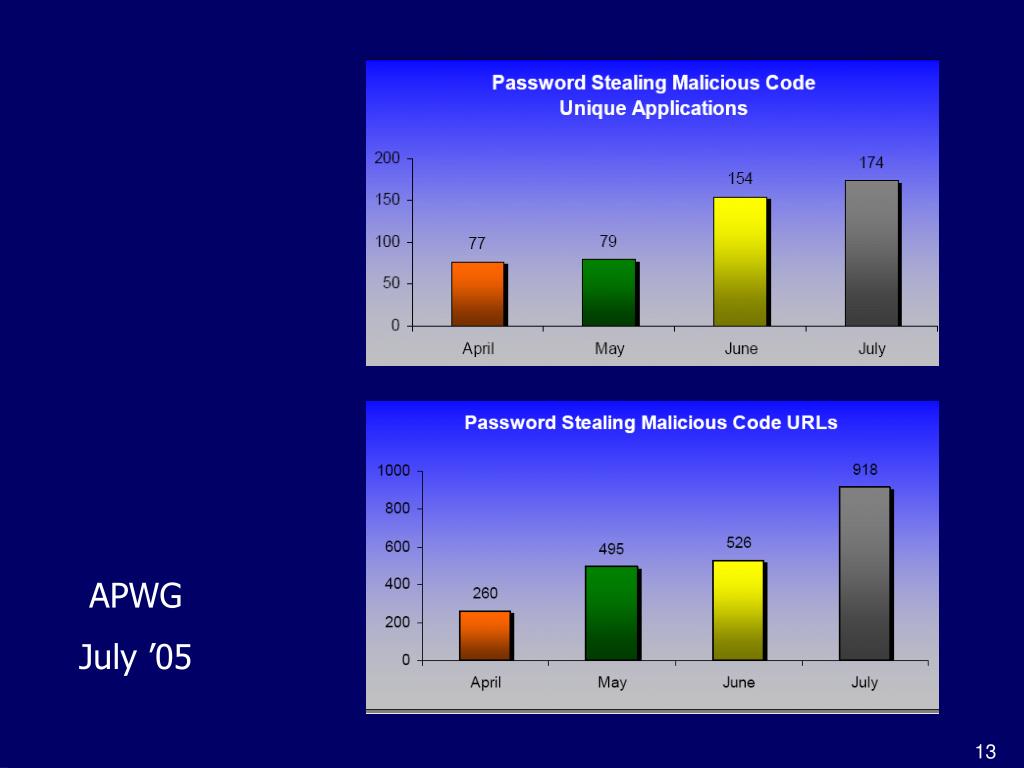 Password Stealing Malicious Code
Unique Applications

200
150
100
50
0

77
79
154
174

April
May
June
July

Password Stealing Malicious Code URLs

1000
800
600
400
200
0

260
495
526
918

April
May
June
July

APWG
July ’05

13